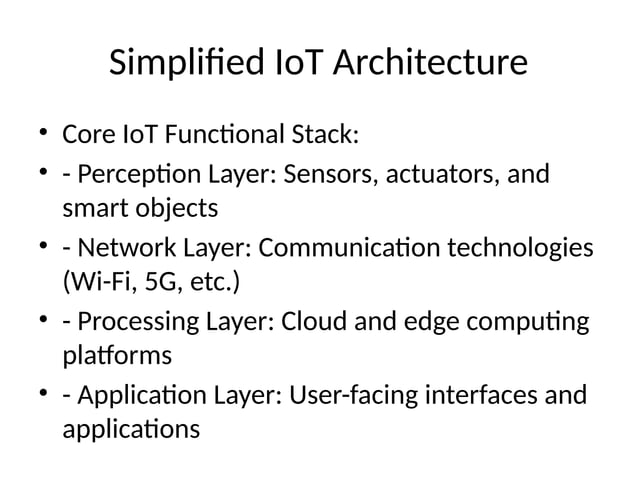 Simplified IoT Architecture

• Core IoT Functional Stack:
• - Perception Layer: Sensors, actuators, and smart objects
• - Network Layer: Communication technologies (Wi-Fi, 5G, etc.)
• - Processing Layer: Cloud and edge computing platforms
• - Application Layer: User-facing interfaces and applications